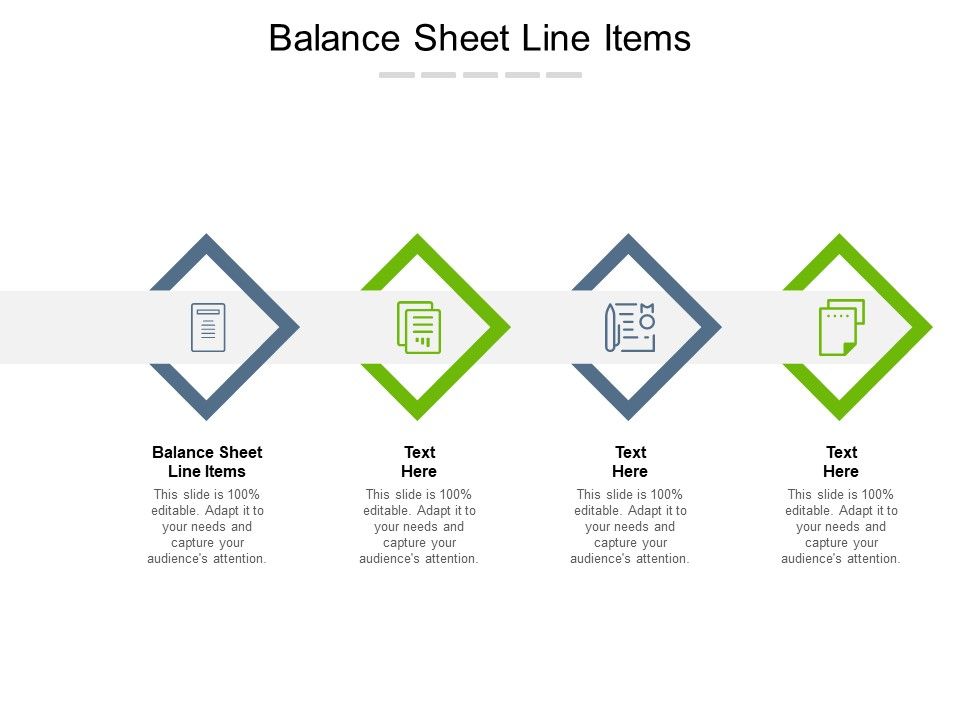 Balance Sheet Line Items

Balance Sheet Line Items

This slide is 100% editable. Adapt it to your needs and capture your audience's attention.

Text Here

This slide is 100% editable. Adapt it to your needs and capture your audience's attention.

Text Here

This slide is 100% editable. Adapt it to your needs and capture your audience's attention.

Text Here

This slide is 100% editable. Adapt it to your needs and capture your audience's attention.